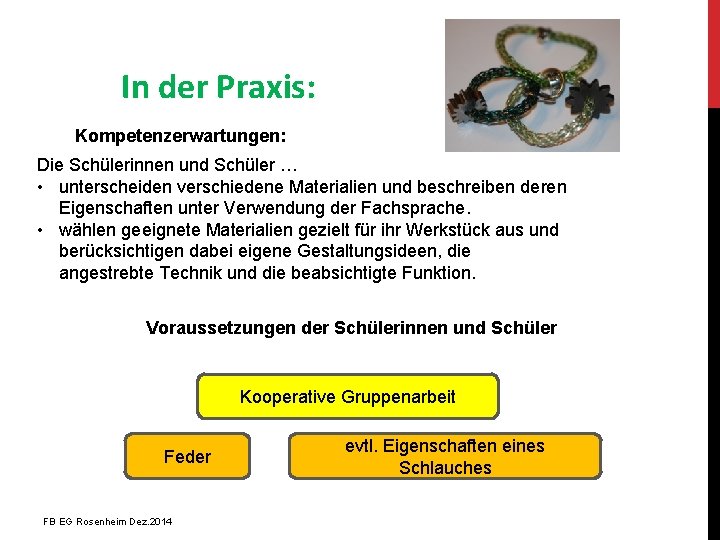 In der Praxis:

Kompetenzerwartungen:

Die Schülerinnen und Schüler …
• unterscheiden verschiedene Materialien und beschreiben deren Eigenschaften unter Verwendung der Fachsprache.
• wählen geeignete Materialien gezielt für ihr Werkstück aus und berücksichtigen dabei eigene Gestaltungsideen, die angestrebte Technik und die beabsichtigte Funktion.

Voraussetzungen der Schülerinnen und Schüler

Kooperative Gruppenarbeit

Feder

evtl. Eigenschaften eines Schlauches

FB EG Rosenheim Dez.2014